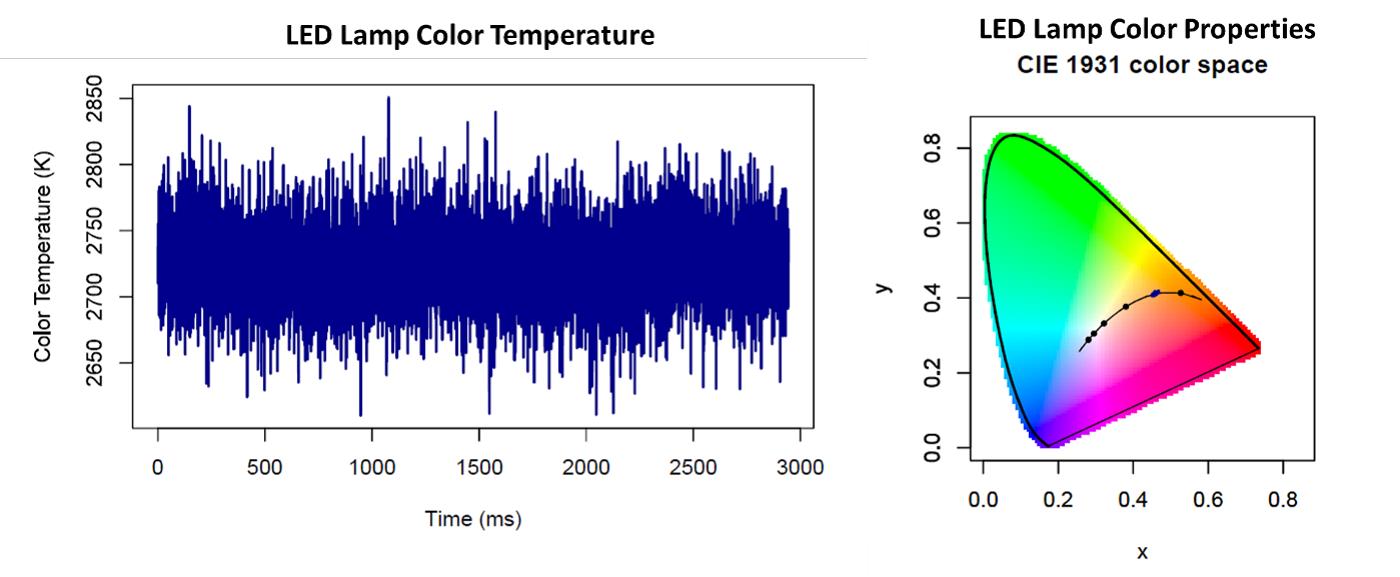 LED Lamp Color Temperature

Color Temperature (K)

2850
2800
2750
2700
2650

0 500 1000 1500 2000 2500 3000

Time (ms)

LED Lamp Color Properties
CIE 1931 color space

y

0.8
0.6
0.4
0.2
0.0

0.0 0.2 0.4 0.6 0.8

x